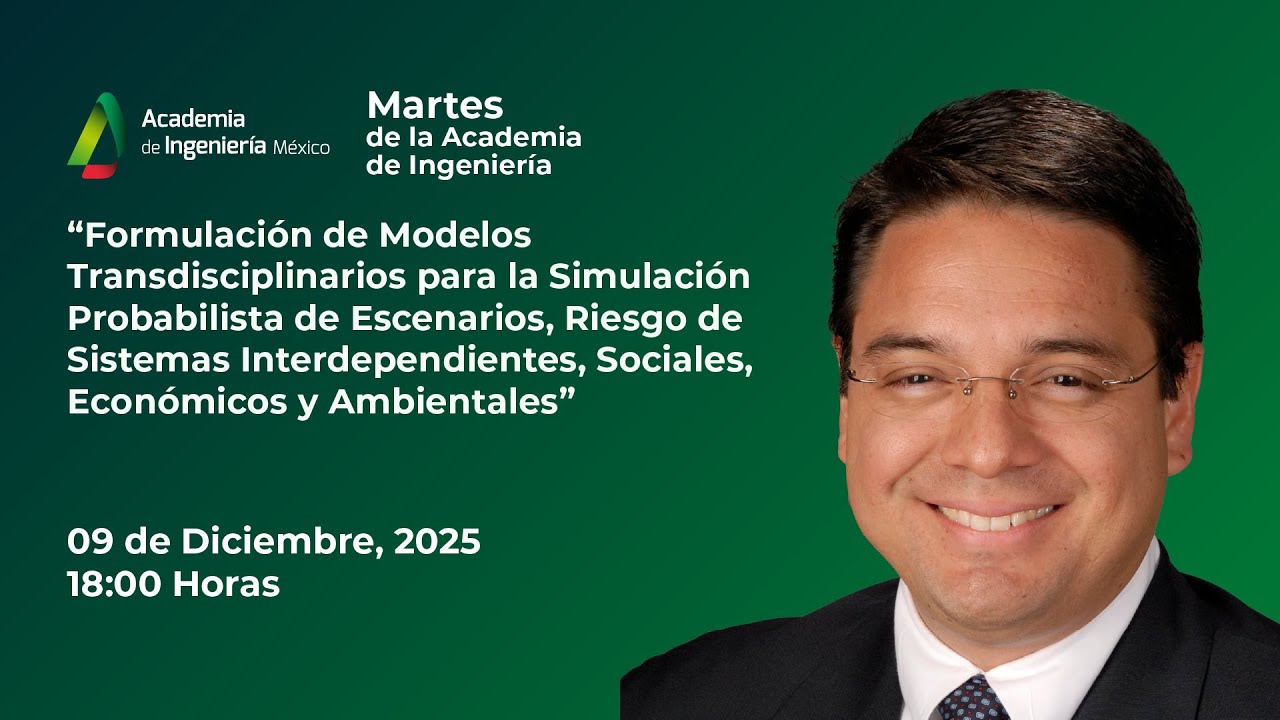 Academia de Ingeniería México

Martes de la Academia de Ingeniería

“Formulación de Modelos Transdisciplinarios para la Simulación Probabilista de Escenarios, Riesgo de Sistemas Interdependientes, Sociales, Económicos y Ambientales”

09 de Diciembre, 2025
18:00 Horas